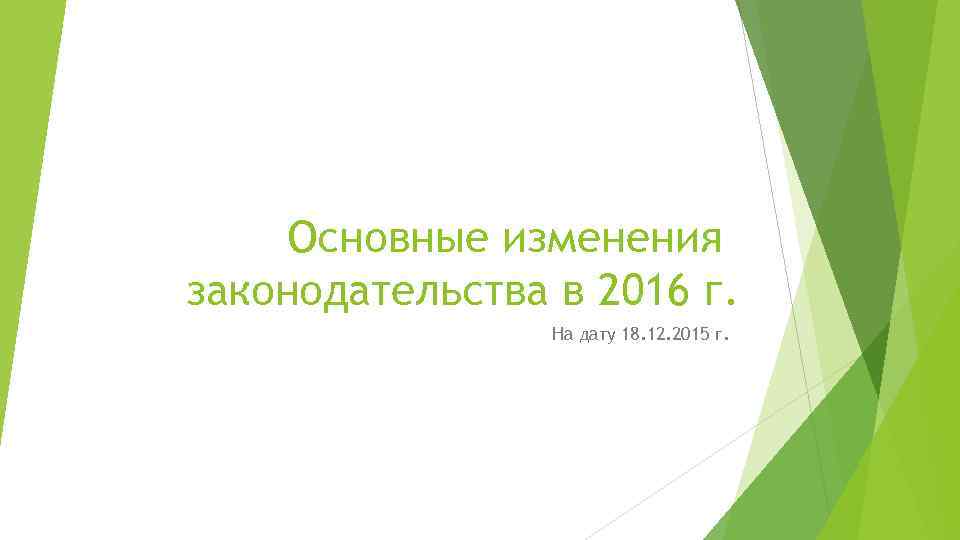 Основные изменения законодательства в 2016 г.

На дату 18.12.2015 г.